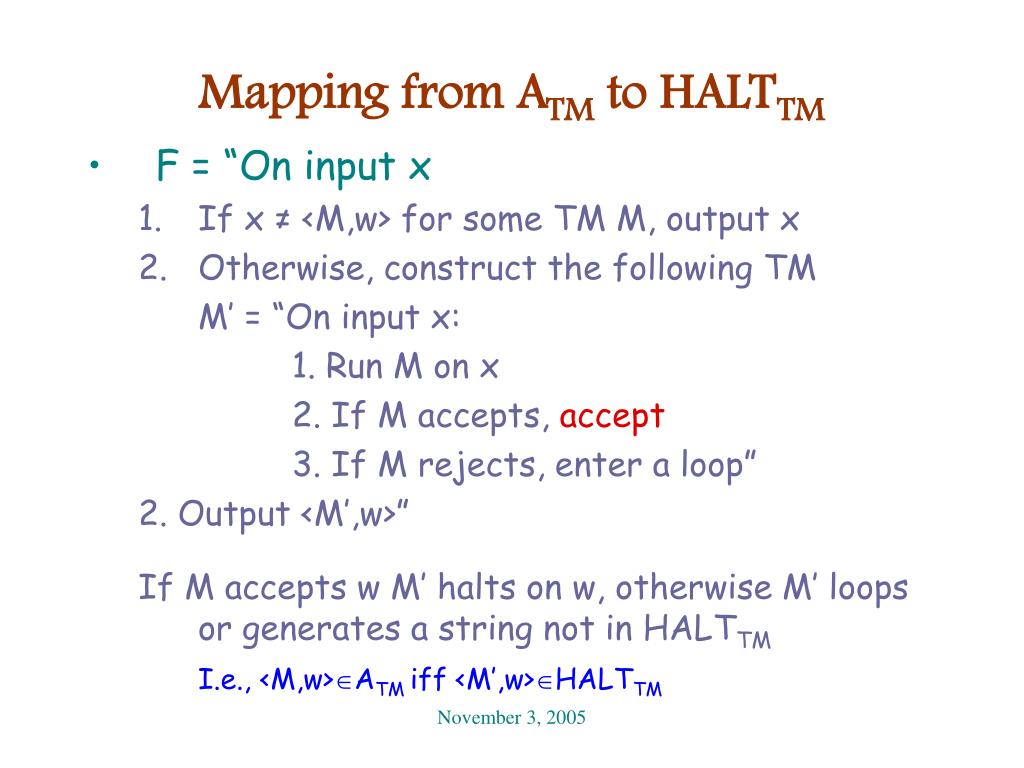 Mapping from $A_{TM}$ to $HALT_{TM}$

• F = “On input x

1. If x ≠ <M,w> for some TM M, output x
2. Otherwise, construct the following TM
M’ = “On input x:
1. Run M on x
2. If M accepts, accept
3. If M rejects, enter a loop”

2. Output <M’,w>”

If M accepts w M’ halts on w, otherwise M’ loops or generates a string not in $HALT_{TM}$

I.e., <M,w>$\in A_{TM}$ iff <M’,w>$\in HALT_{TM}$

November 3, 2005